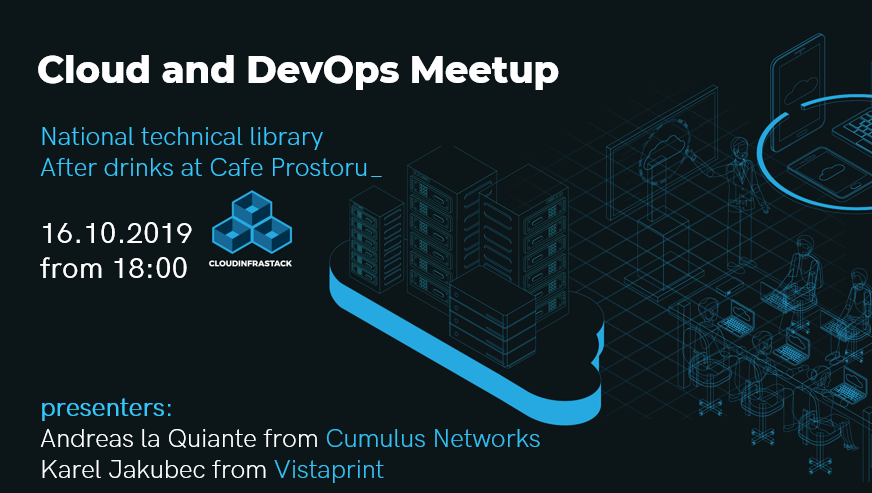 Cloud and DevOps Meetup

National technical library
After drinks at Cafe Prostoru_

16.10.2019
from 18:00

CLOUDINFRASTACK

presenters:
Andreas la Quiante from Cumulus Networks
Karel Jakubec from Vistaprint